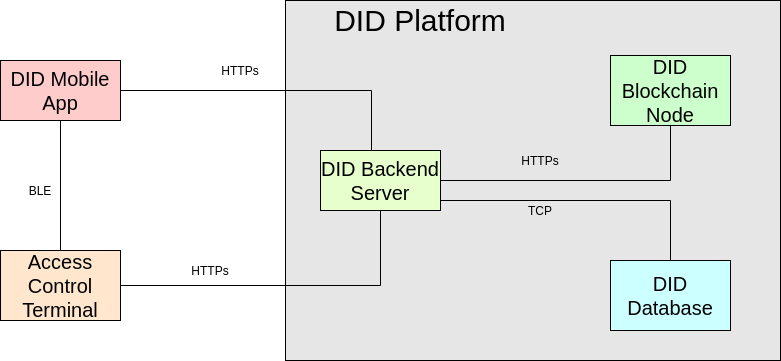 DID Platform

DID Mobile App

HTTPs

DID Blockchain Node

BLE

DID Backend Server

HTTPs

TCP

Access Control Terminal

HTTPs

DID Database